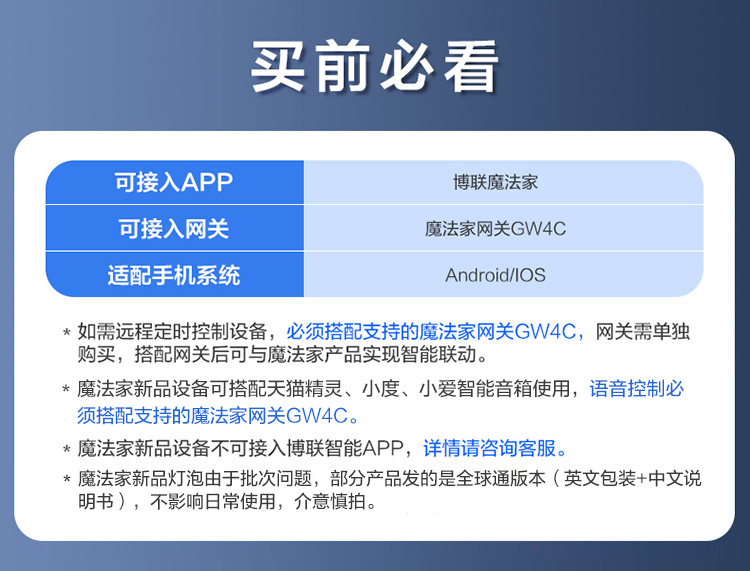 买前必看

| 可接入APP | 博联魔法家 |
|---|---|
| 可接入网关 | 魔法家网关GW4C |
| 适配手机系统 | Android/IOS |

* 如需远程定时控制设备，必须搭配支持的魔法家网关GW4C，网关需单独购买，搭配网关后可与魔法家产品实现智能联动。

* 魔法家新品设备可搭配天猫精灵、小度、小爱智能音箱使用，语音控制必须搭配支持的魔法家网关GW4C。

* 魔法家新品设备不可接入博联智能APP，详情请咨询客服。

* 魔法家新品灯泡由于批次问题，部分产品发的是全球通版本（英文包装+中文说明书），不影响日常使用，介意慎拍。